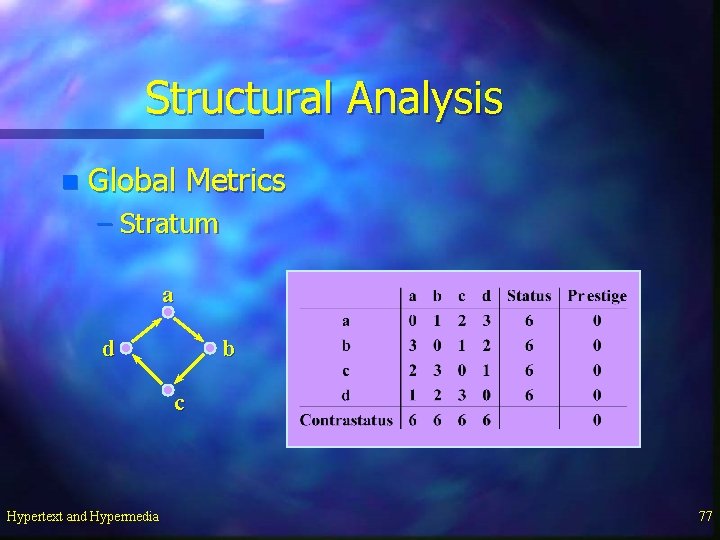 Structural Analysis

Global Metrics
– Stratum

a
d
b
c

| | a | b | c | d | Status | Prestige |
|---|---|---|---|---|---|---|
| a | 0 | 1 | 2 | 3 | 6 | 0 |
| b | 3 | 0 | 1 | 2 | 6 | 0 |
| c | 2 | 3 | 0 | 1 | 6 | 0 |
| d | 1 | 2 | 3 | 0 | 6 | 0 |
| Contrastatus | 6 | 6 | 6 | 6 | | 0 |

Hypertext and Hypermedia

77